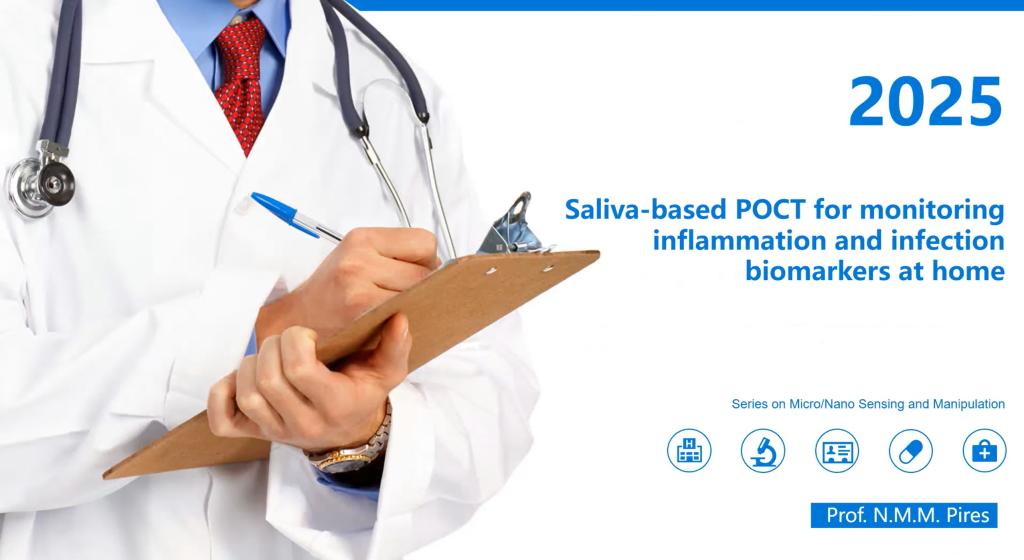 2025

Saliva-based POCT for monitoring inflammation and infection biomarkers at home

Series on Micro/Nano Sensing and Manipulation

Prof. N.M.M. Pires